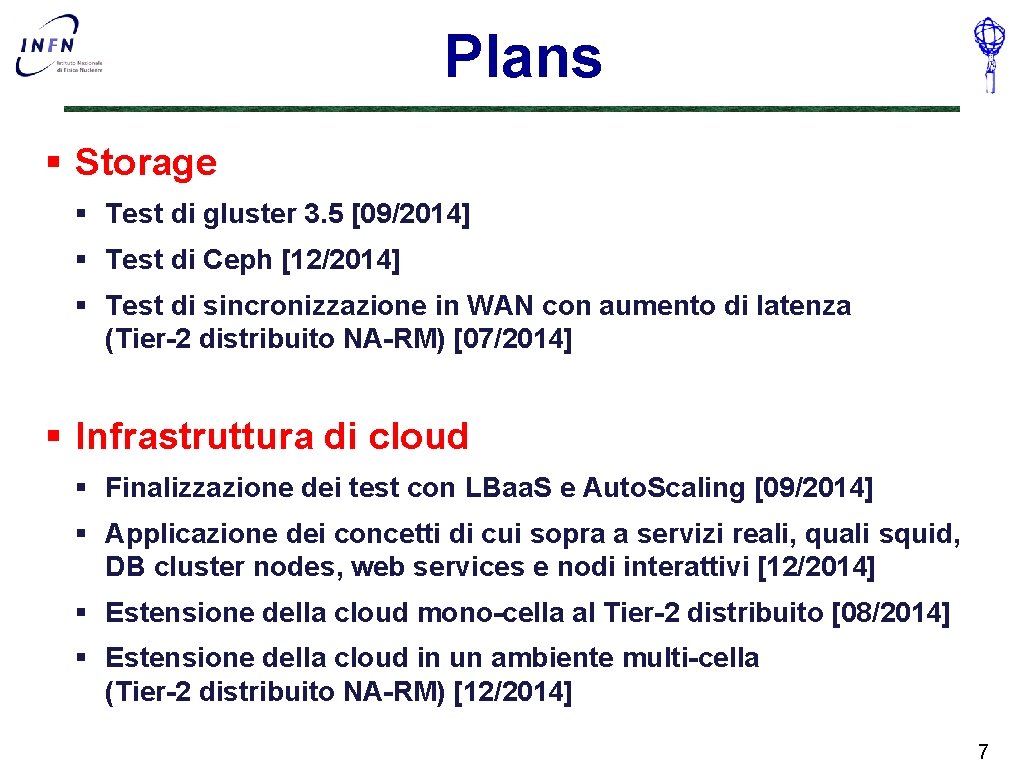 INFN Istituto Nazionale di Fisica Nucleare

Plans

§ Storage

§ Test di gluster 3.5 [09/2014]

§ Test di Ceph [12/2014]

§ Test di sincronizzazione in WAN con aumento di latenza (Tier-2 distribuito NA-RM) [07/2014]

§ Infrastruttura di cloud

§ Finalizzazione dei test con LBaa.S e Auto.Scaling [09/2014]

§ Applicazione dei concetti di cui sopra a servizi reali, quali squid, DB cluster nodes, web services e nodi interattivi [12/2014]

§ Estensione della cloud mono-cella al Tier-2 distribuito [08/2014]

§ Estensione della cloud in un ambiente multi-cella (Tier-2 distribuito NA-RM) [12/2014]

7